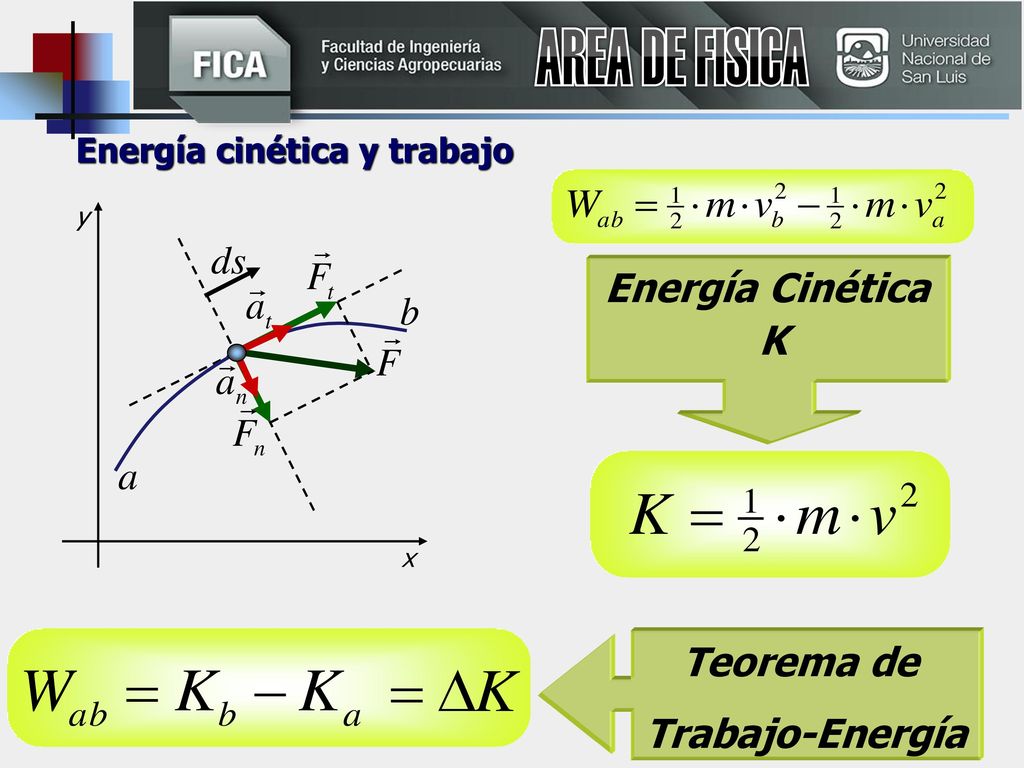 FICA
Facultad de Ingeniería y Ciencias Agropecuarias
AREA DE FISICA
Universidad Nacional de San Luis

Energía cinética y trabajo

y
$ds$
$\vec{F}_t$
$\vec{a}_t$
$b$
$\vec{F}$
$\vec{a}_n$
$\vec{F}_n$
$a$
x

$W_{ab} = \frac{1}{2} \cdot m \cdot v_b^2 - \frac{1}{2} \cdot m \cdot v_a^2$

Energía Cinética
K

$K = \frac{1}{2} \cdot m \cdot v^2$

$W_{ab} = K_b - K_a = \Delta K$

Teorema de
Trabajo-Energía